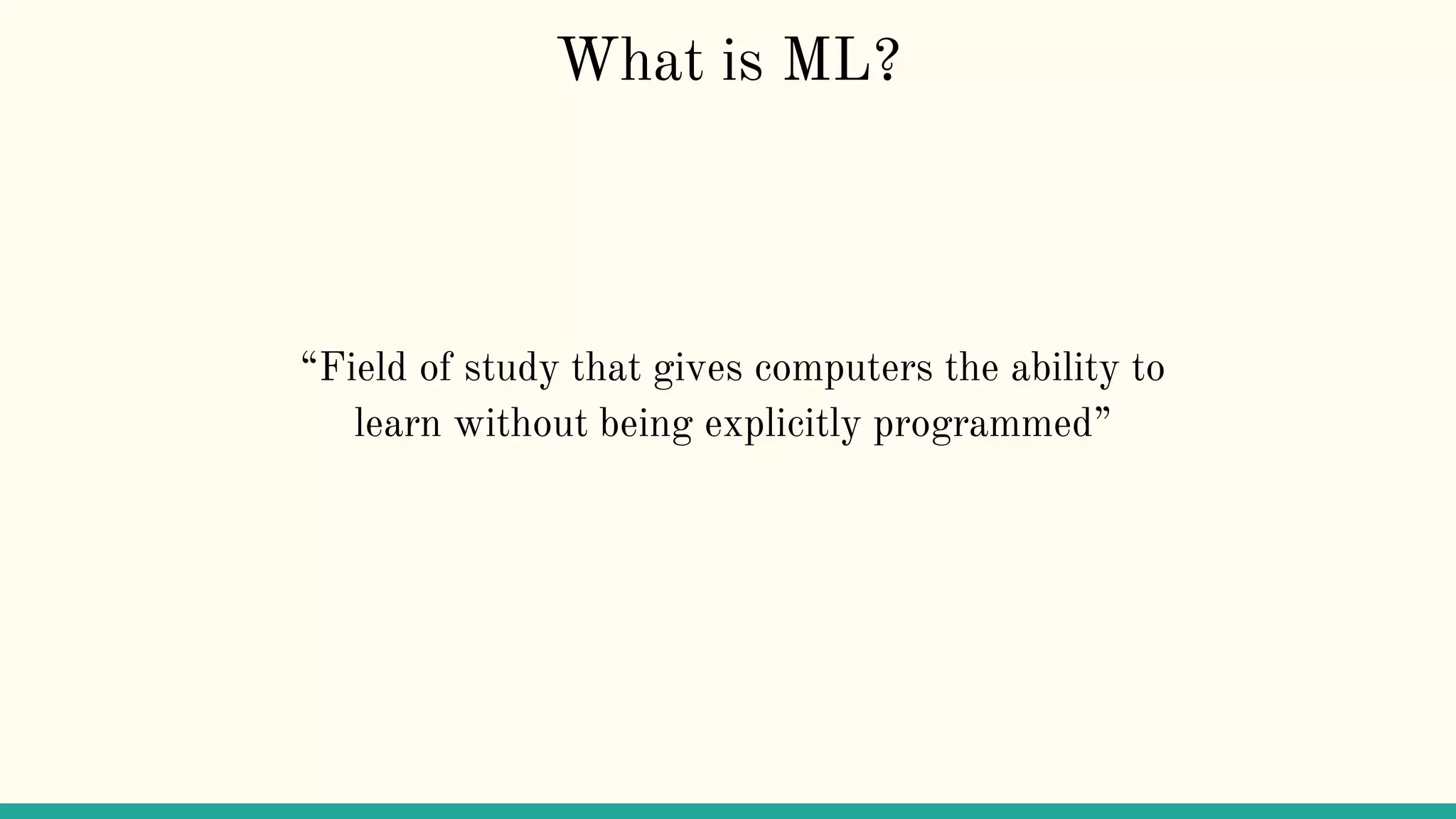 What is ML?

“Field of study that gives computers the ability to learn without being explicitly programmed”